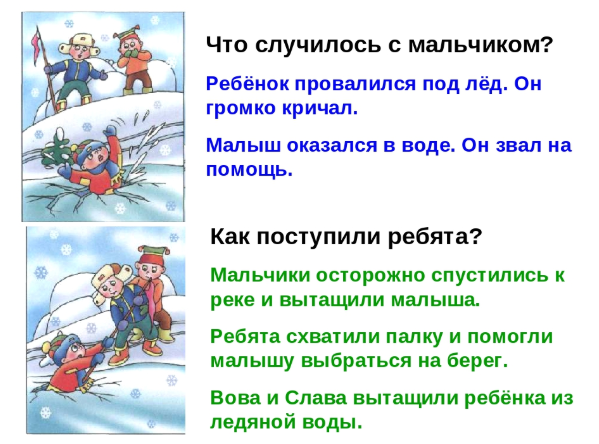 Что случилось с мальчиком?

Ребёнок провалился под лёд. Он громко кричал.

Малыш оказался в воде. Он звал на помощь.

Как поступили ребята?

Мальчики осторожно спустились к реке и вытащили малыша.

Ребята схватили палку и помогли малышу выбраться на берег.

Вова и Слава вытащили ребёнка из ледяной воды.